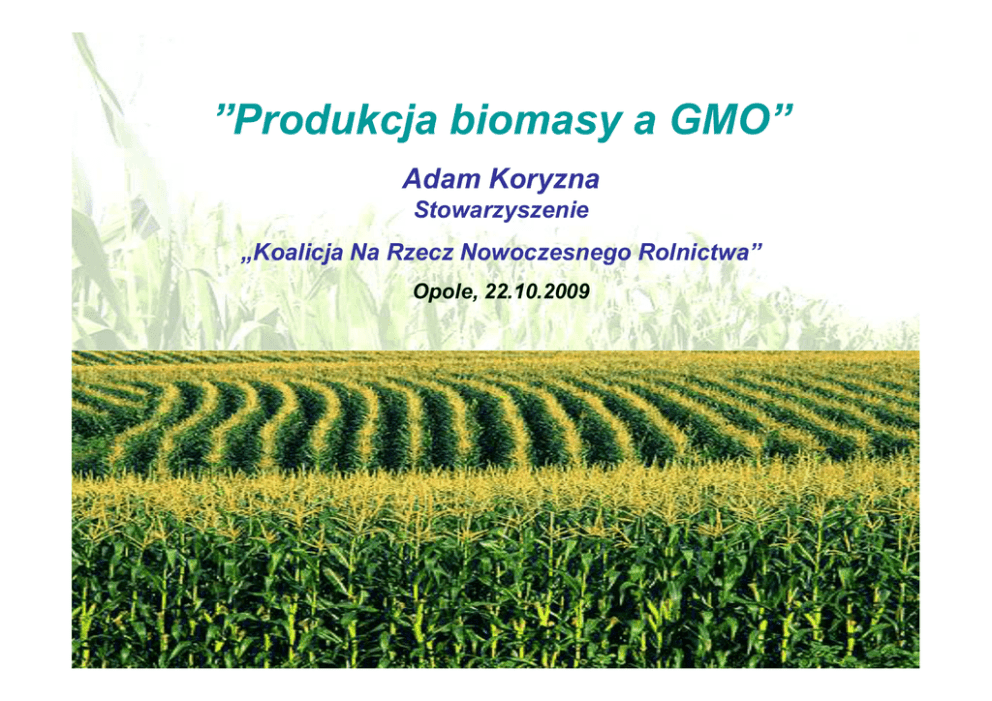 ”Produkcja biomasy a GMO”

Adam Koryzna
Stowarzyszenie
„Koalicja Na Rzecz Nowoczesnego Rolnictwa”
Opole, 22.10.2009